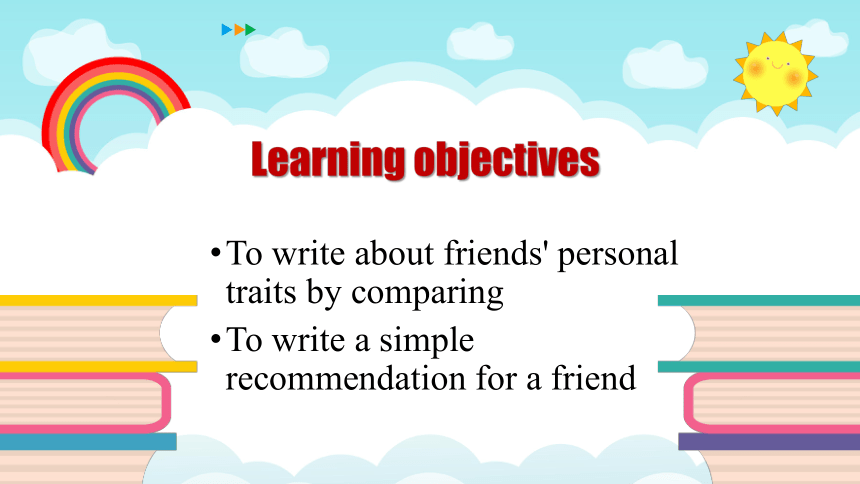 Learning objectives

• To write about friends' personal traits by comparing

• To write a simple recommendation for a friend